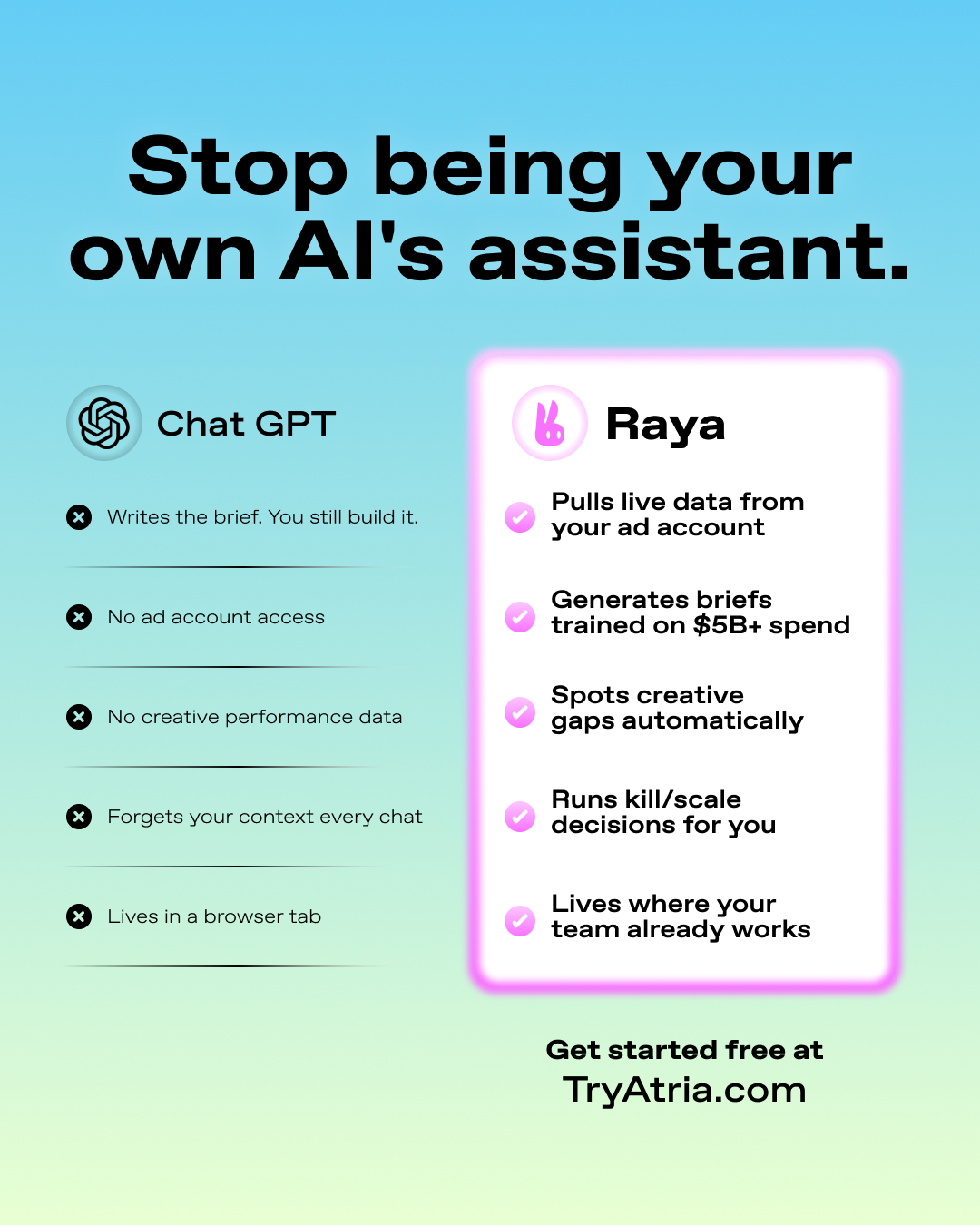 Stop being your own AI's assistant.

Chat GPT

Writes the brief. You still build it.

No ad account access

No creative performance data

Forgets your context every chat

Lives in a browser tab

Raya

Pulls live data from your ad account

Generates briefs trained on $5B+ spend

Spots creative gaps automatically

Runs kill/scale decisions for you

Lives where your team already works

Get started free at
TryAtria.com